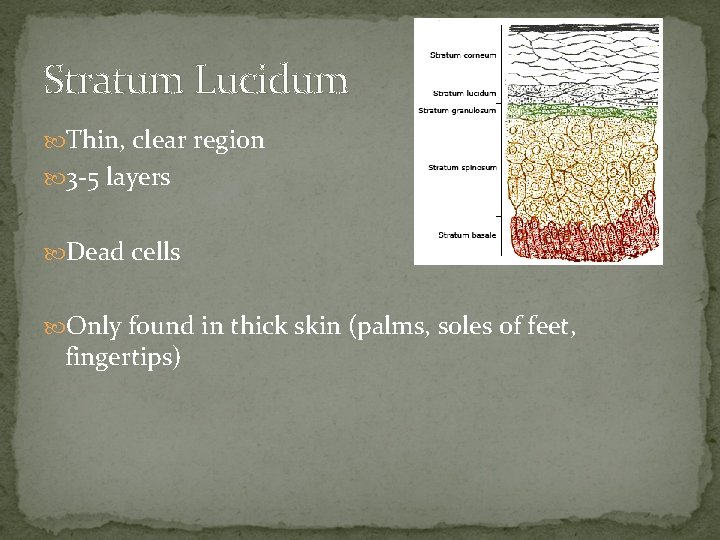 Stratum Lucidum

Thin, clear region

3-5 layers

Dead cells

Only found in thick skin (palms, soles of feet, fingertips)

Stratum corneum

Stratum lucidum

Stratum granulosum

Stratum spinosum

Stratum basale